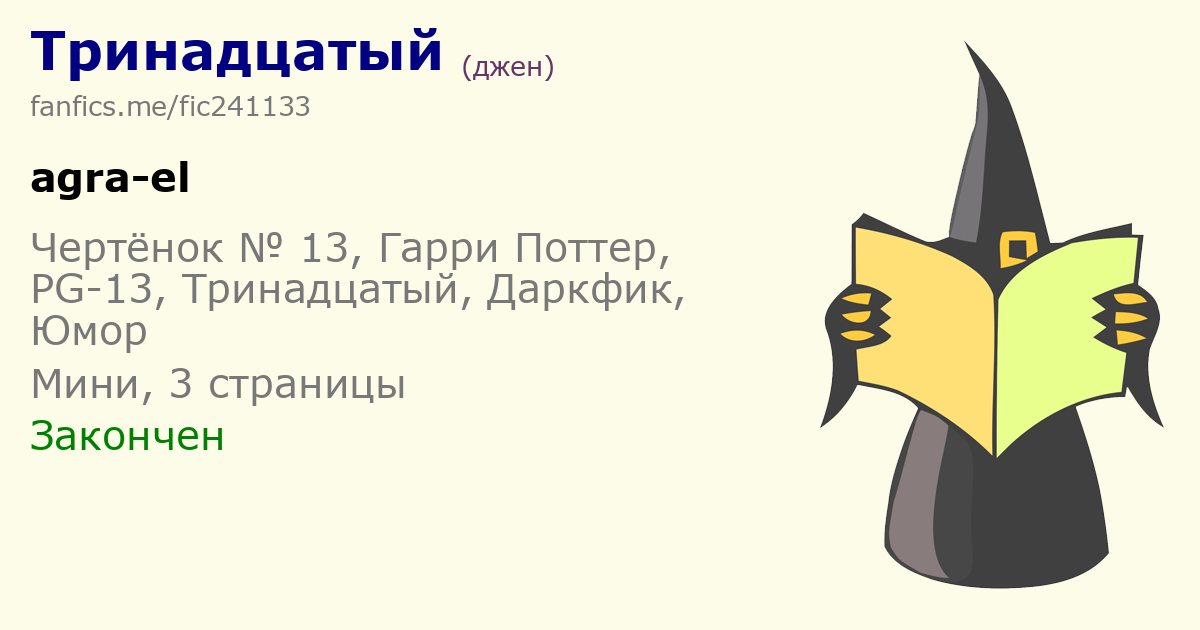 Тринадцатый (джен)

fanfics.me/fic241133

agra-el

Чертёнок № 13, Гарри Поттер, PG-13, Тринадцатый, Даркфик, Юмор

Мини, 3 страницы

Закончен